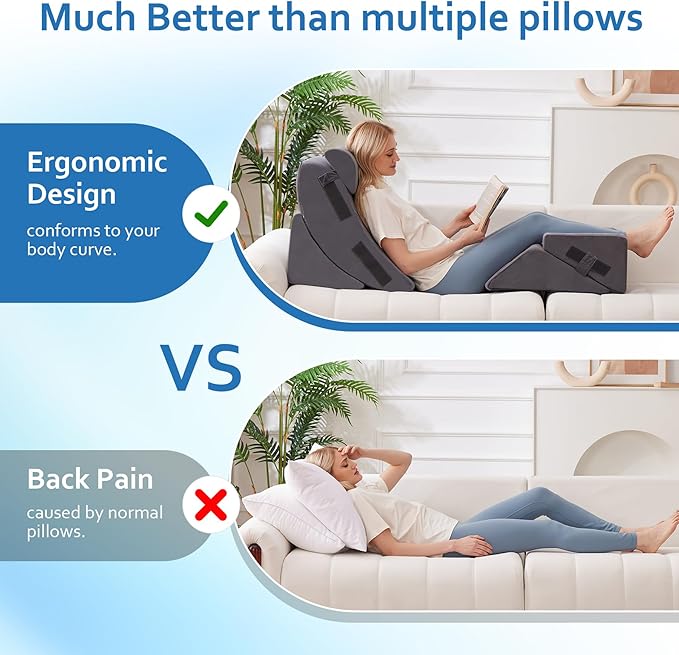 Much Better than multiple pillows

Ergonomic Design

conforms to your body curve.

VS

Back Pain

caused by normal pillows.